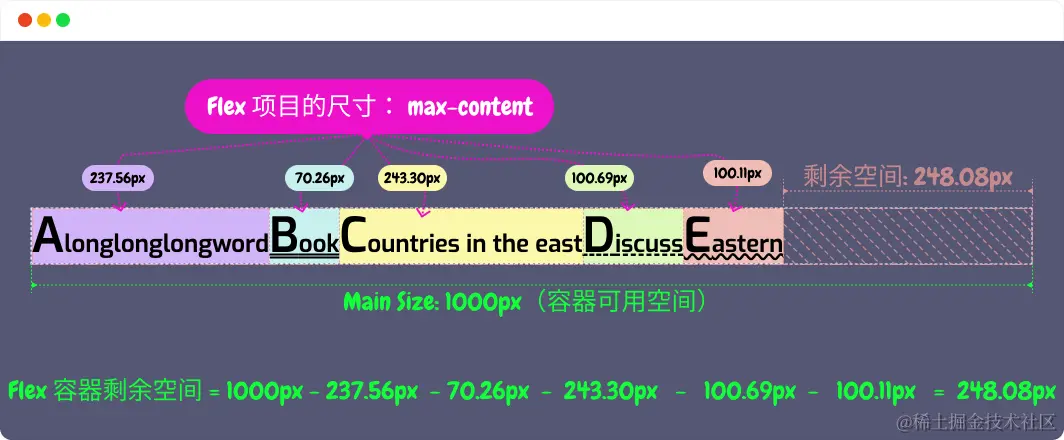 Flex 项目的尺寸： max-content

237.56px

70.26px

243.30px

100.69px

100.11px

剩余空间: 248.08px

Alonglonglongword Book Countries in the east Discuss Eastern

Main Size: 1000px（容器可用空间）

Flex 容器剩余空间 = 1000px - 237.56px - 70.26px - 243.30px - 100.69px - 100.11px = 248.08px

@稀土掘金技术社区